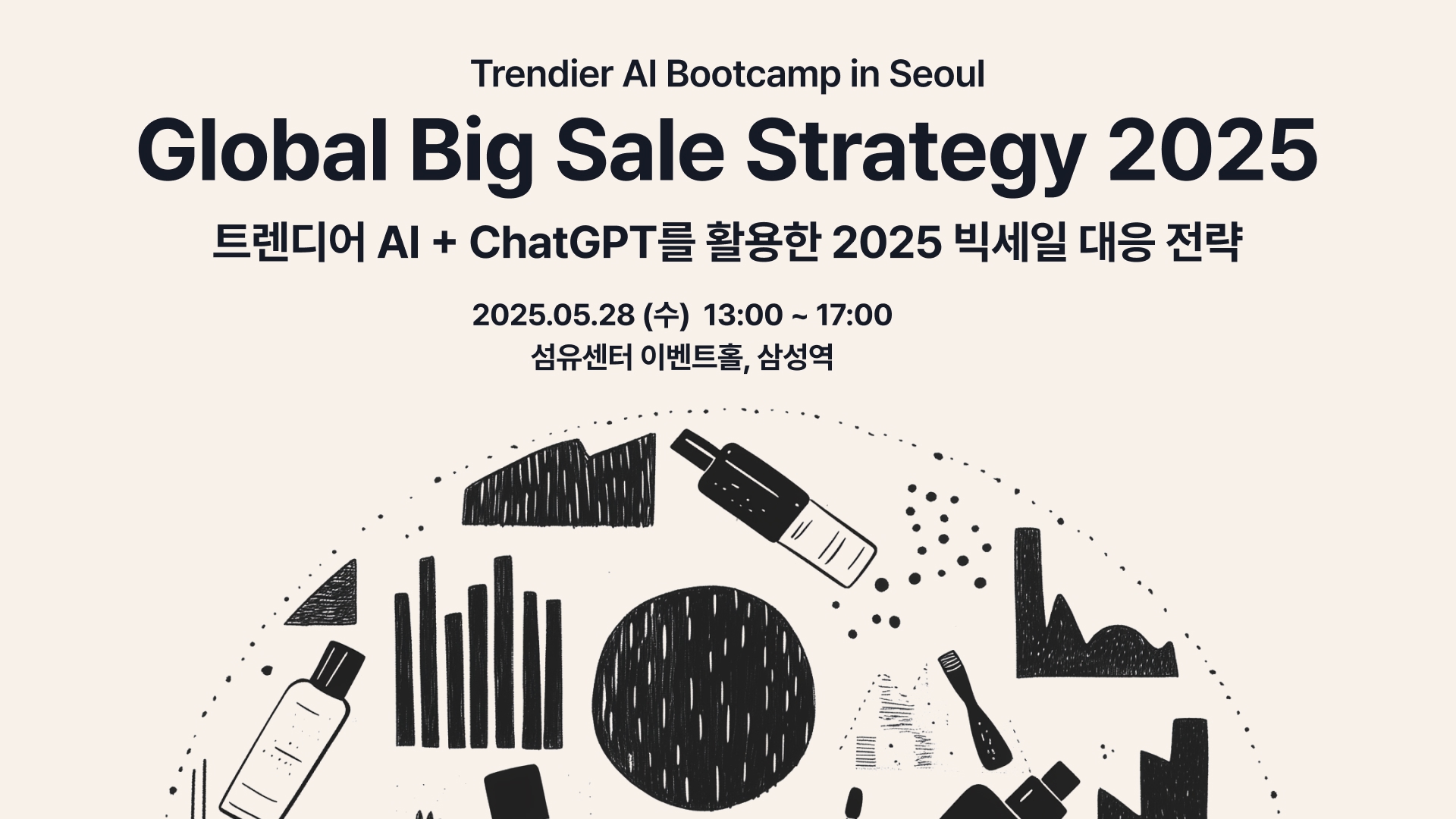 Trendier AI Bootcamp in Seoul

Global Big Sale Strategy 2025

트렌디어 AI + ChatGPT를 활용한 2025 빅세일 대응 전략

2025.05.28 (수) 13:00 ~ 17:00

섬유센터 이벤트홀, 삼성역